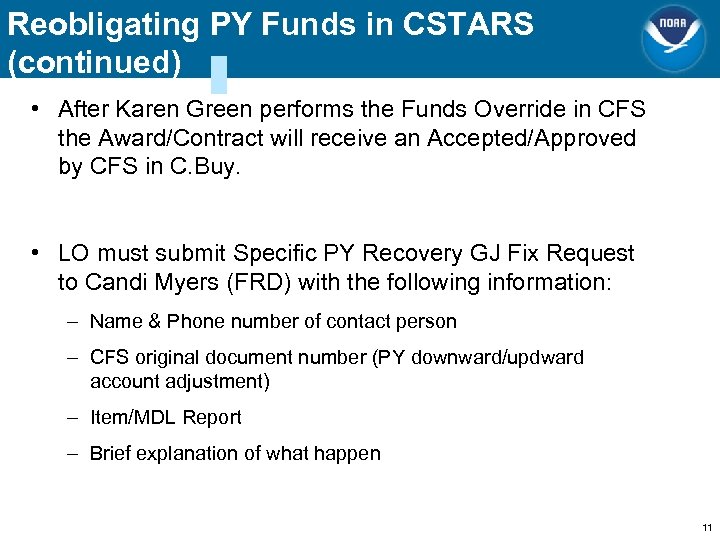 Reobligating PY Funds in CSTARS (continued)

NOAA

• After Karen Green performs the Funds Override in CFS the Award/Contract will receive an Accepted/Approved by CFS in C.Buy.

• LO must submit Specific PY Recovery GJ Fix Request to Candi Myers (FRD) with the following information:

– Name & Phone number of contact person

– CFS original document number (PY downward/updward account adjustment)

– Item/MDL Report

– Brief explanation of what happen

11